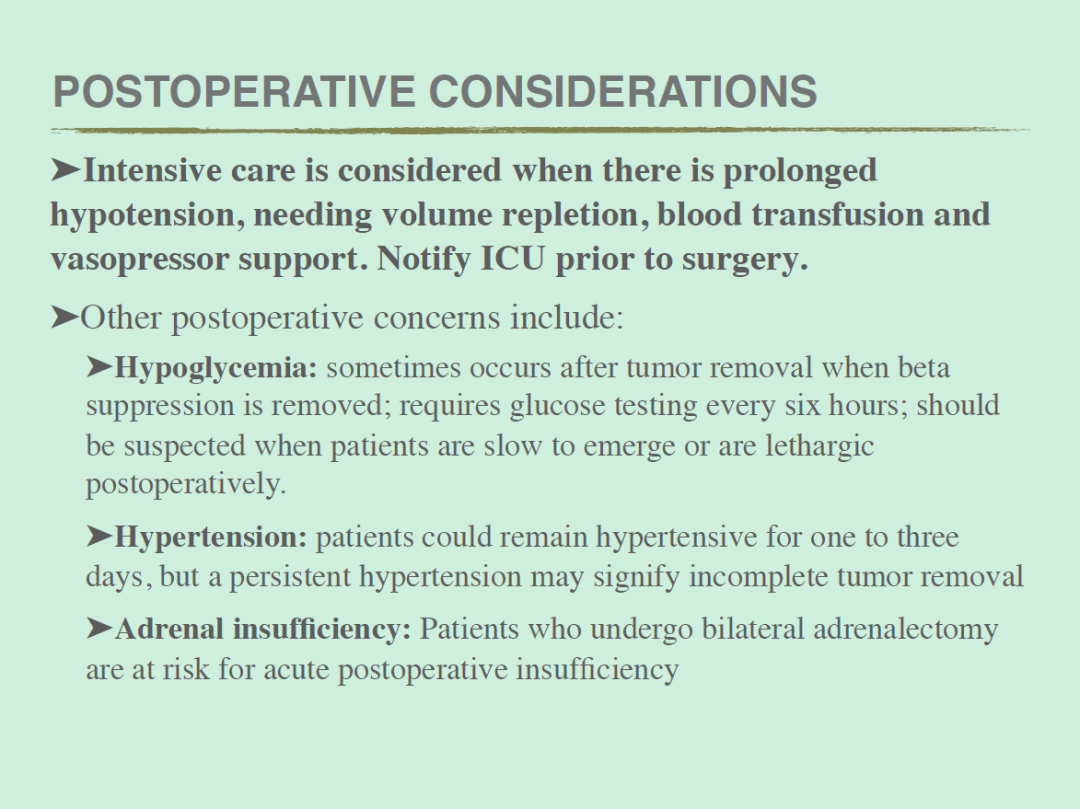 POSTOPERATIVE CONSIDERATIONS

➤Intensive care is considered when there is prolonged hypotension, needing volume repletion, blood transfusion and vasopressor support. Notify ICU prior to surgery.

➤Other postoperative concerns include:

➤Hypoglycemia: sometimes occurs after tumor removal when beta suppression is removed; requires glucose testing every six hours; should be suspected when patients are slow to emerge or are lethargic postoperatively.

➤Hypertension: patients could remain hypertensive for one to three days, but a persistent hypertension may signify incomplete tumor removal

➤Adrenal insufficiency: Patients who undergo bilateral adrenalectomy are at risk for acute postoperative insufficiency